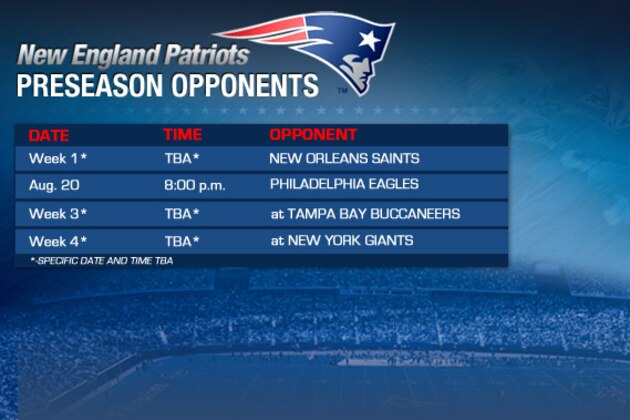 New England Patriots
PRESEASON OPPONENTS

TM

| DATE | TIME | OPPONENT |
|---|---|---|
| Week 1* | TBA* | NEW ORLEANS SAINTS |
| Aug. 20 | 8:00 p.m. | PHILADELPHIA EAGLES |
| Week 3* | TBA* | at TAMPA BAY BUCCANEERS |
| Week 4* | TBA* | at NEW YORK GIANTS |

*-SPECIFIC DATE AND TIME TBA